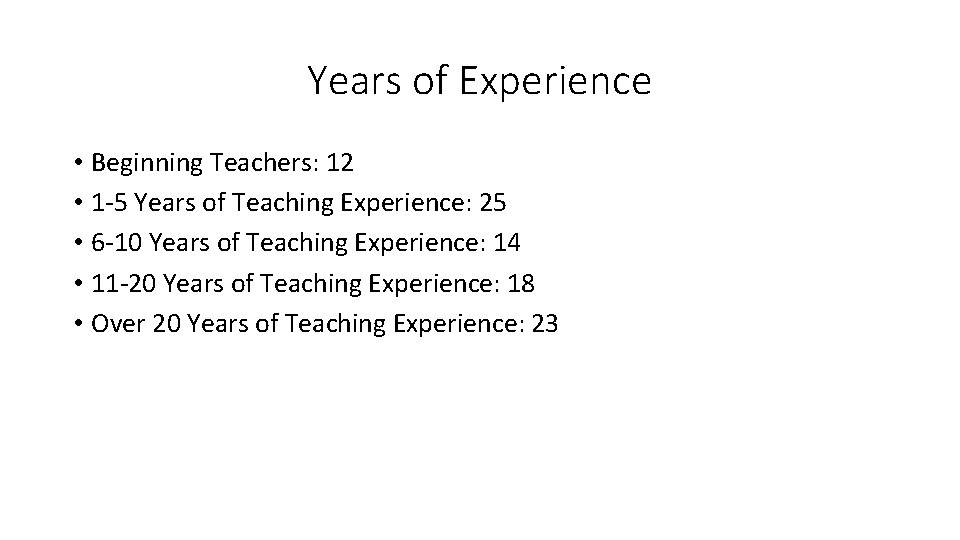 Years of Experience

• Beginning Teachers: 12
• 1-5 Years of Teaching Experience: 25
• 6-10 Years of Teaching Experience: 14
• 11-20 Years of Teaching Experience: 18
• Over 20 Years of Teaching Experience: 23